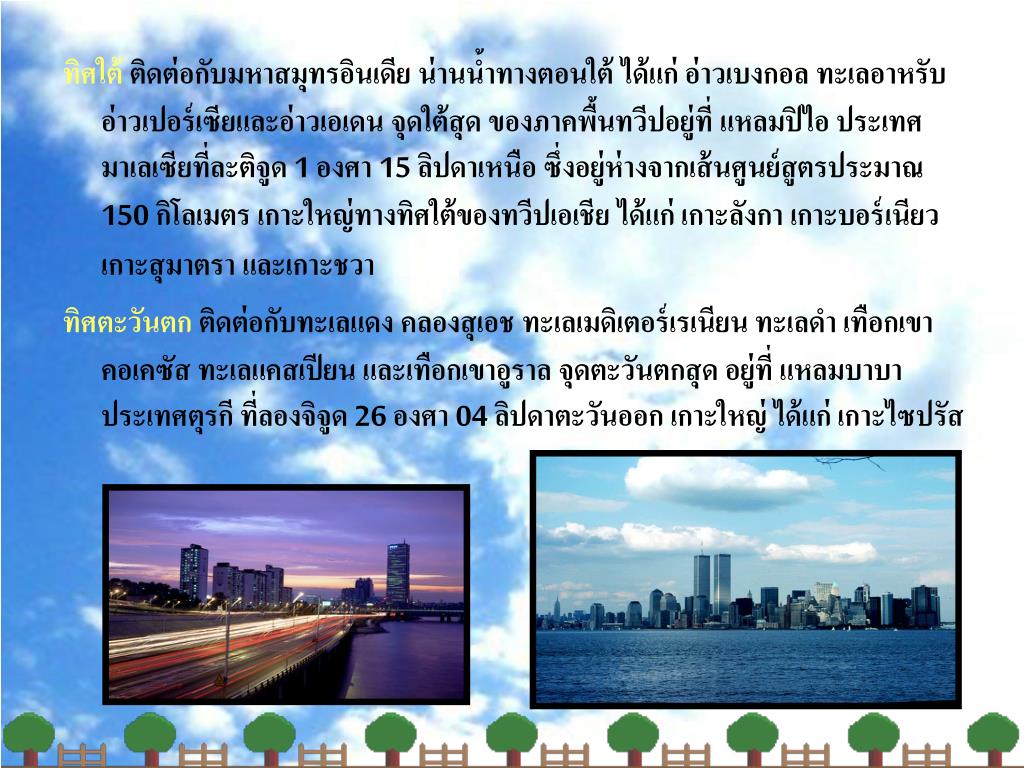 ทิศใต้ ติดต่อกับมหาสมุทรอินเดีย น่านน้ำทางตอนใต้ ได้แก่ อ่าวเบงกอล ทะเลอาหรับ อ่าวเปอร์เซียและอ่าวเอเดน จุดใต้สุด ของภาคพื้นทวีปอยู่ที่ แหลมปิไอ ประเทศมาเลเซียที่ละติจูด 1 องศา 15 ลิปดาเหนือ ซึ่งอยู่ห่างจากเส้นศูนย์สูตรประมาณ 150 กิโลเมตร เกาะใหญ่ทางทิศใต้ของทวีปเอเชีย ได้แก่ เกาะลังกา เกาะบอร์เนียว เกาะสุมาตรา และเกาะชวา

ทิศตะวันตก ติดต่อกับทะเลแดง คลองสุเอซ ทะเลเมดิเตอร์เรเนียน ทะเลดำ เทือกเขาคอเคซัส ทะเลแคสเปียน และเทือกเขาอูราล จุดตะวันตกสุด อยู่ที่ แหลมบาบา ประเทศตุรกี ที่ลองจิจูด 26 องศา 04 ลิปดาตะวันออก เกาะใหญ่ ได้แก่ เกาะไซปรัส